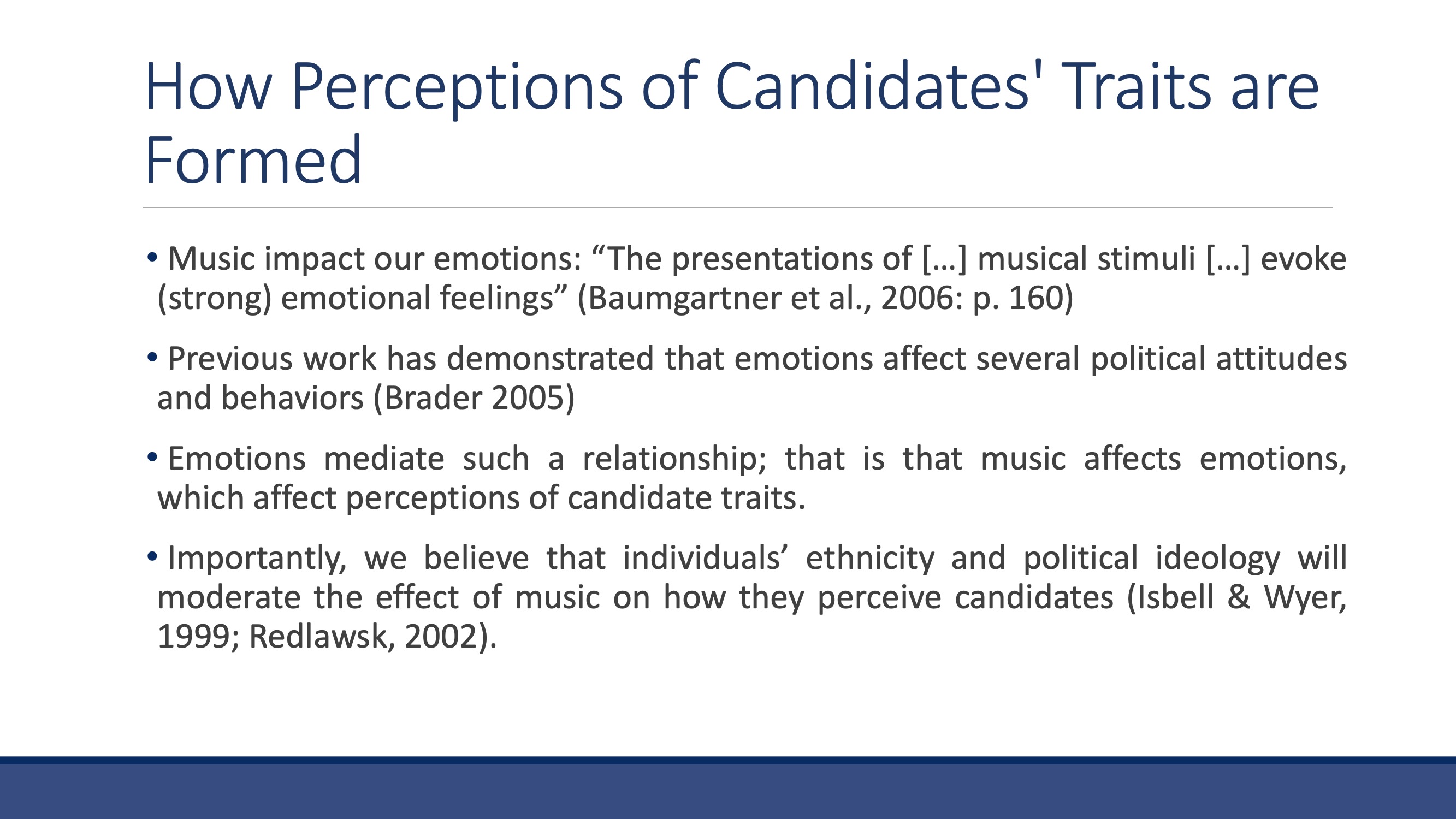 How Perceptions of Candidates' Traits are Formed

• Music impact our emotions: “The presentations of […] musical stimuli […] evoke (strong) emotional feelings” (Baumgartner et al., 2006: p. 160)

• Previous work has demonstrated that emotions affect several political attitudes and behaviors (Brader 2005)

• Emotions mediate such a relationship; that is that music affects emotions, which affect perceptions of candidate traits.

• Importantly, we believe that individuals’ ethnicity and political ideology will moderate the effect of music on how they perceive candidates (Isbell & Wyer, 1999; Redlawsk, 2002).